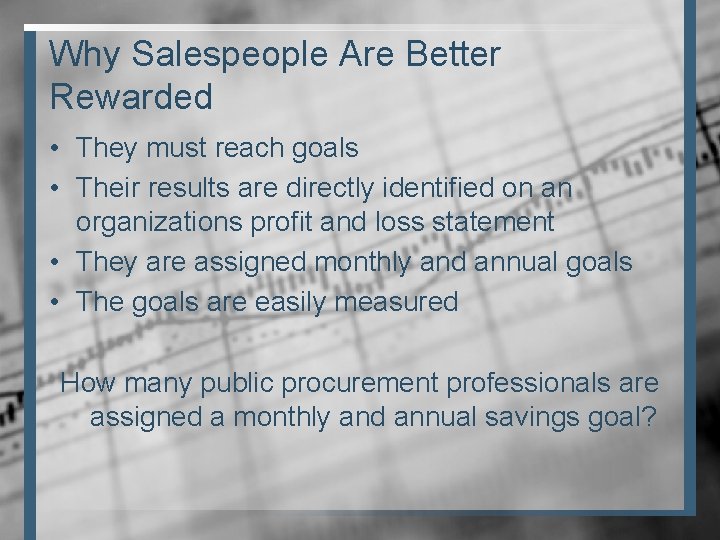 Why Salespeople Are Better Rewarded

• They must reach goals
• Their results are directly identified on an organizations profit and loss statement
• They are assigned monthly and annual goals
• The goals are easily measured

How many public procurement professionals are assigned a monthly and annual savings goal?